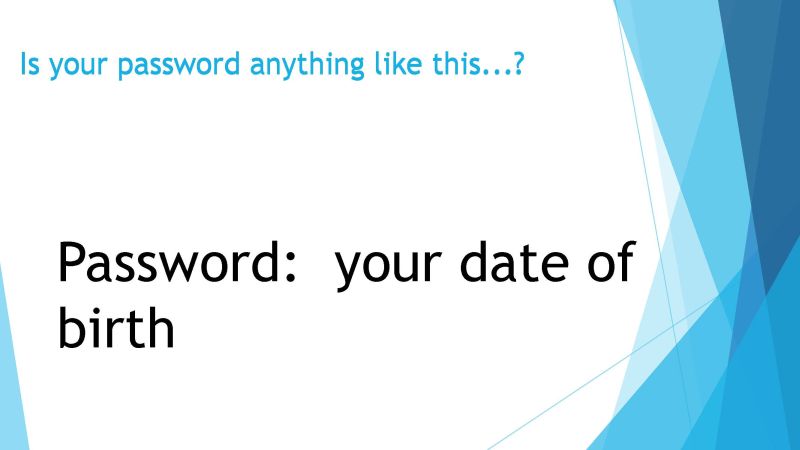 Is your password anything like this...?

Password: your date of birth